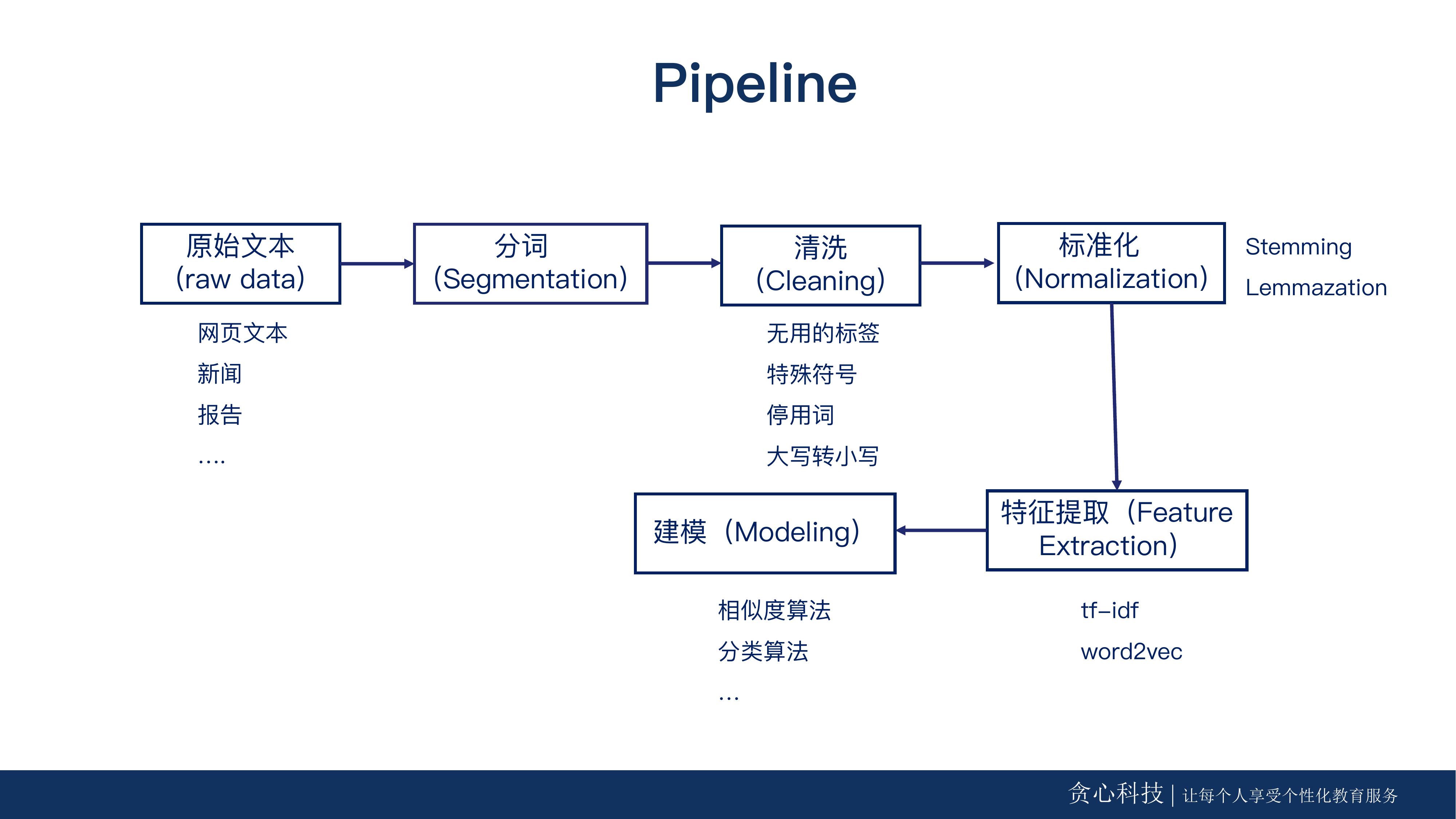 Pipeline

原始文本
(raw data)

网页文本
新闻
报告
....

分词
(Segmentation)

清洗
(Cleaning)

无用的标签
特殊符号
停用词
大写转小写

标准化
(Normalization)

Stemming
Lemmazation

特征提取（Feature Extraction)

tf-idf
word2vec

建模（Modeling)

相似度算法
分类算法
...

贪心科技 | 让每个人享受个性化教育服务